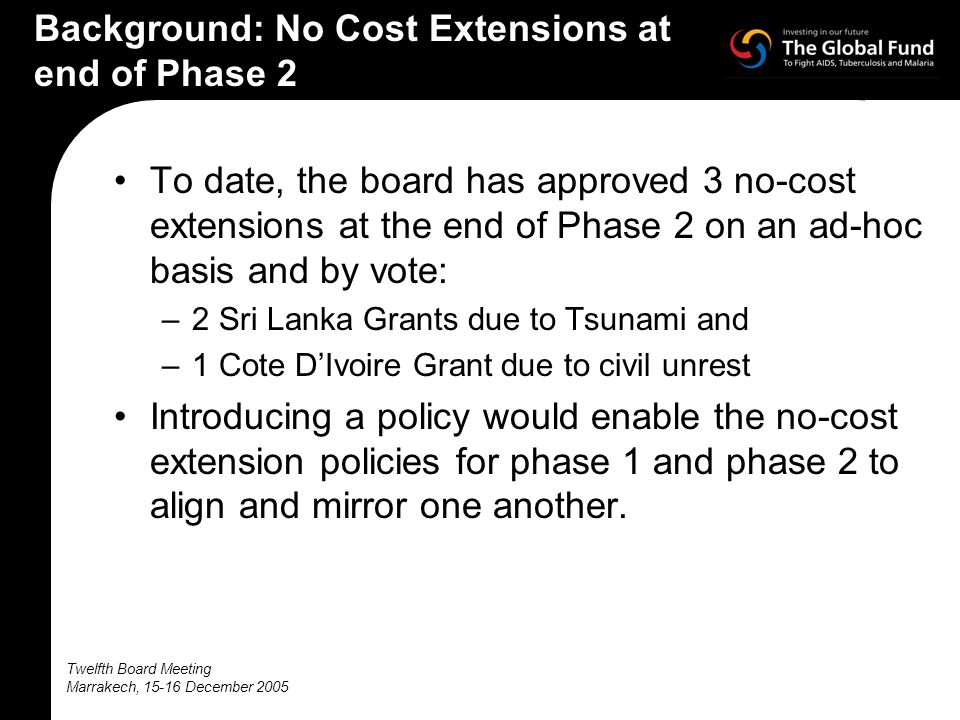 Background: No Cost Extensions at end of Phase 2

Investing in our future
The Global Fund
To Fight AIDS, Tuberculosis and Malaria

• To date, the board has approved 3 no-cost extensions at the end of Phase 2 on an ad-hoc basis and by vote:
– 2 Sri Lanka Grants due to Tsunami and
– 1 Cote D'Ivoire Grant due to civil unrest
• Introducing a policy would enable the no-cost extension policies for phase 1 and phase 2 to align and mirror one another.

Twelfth Board Meeting
Marrakech, 15-16 December 2005